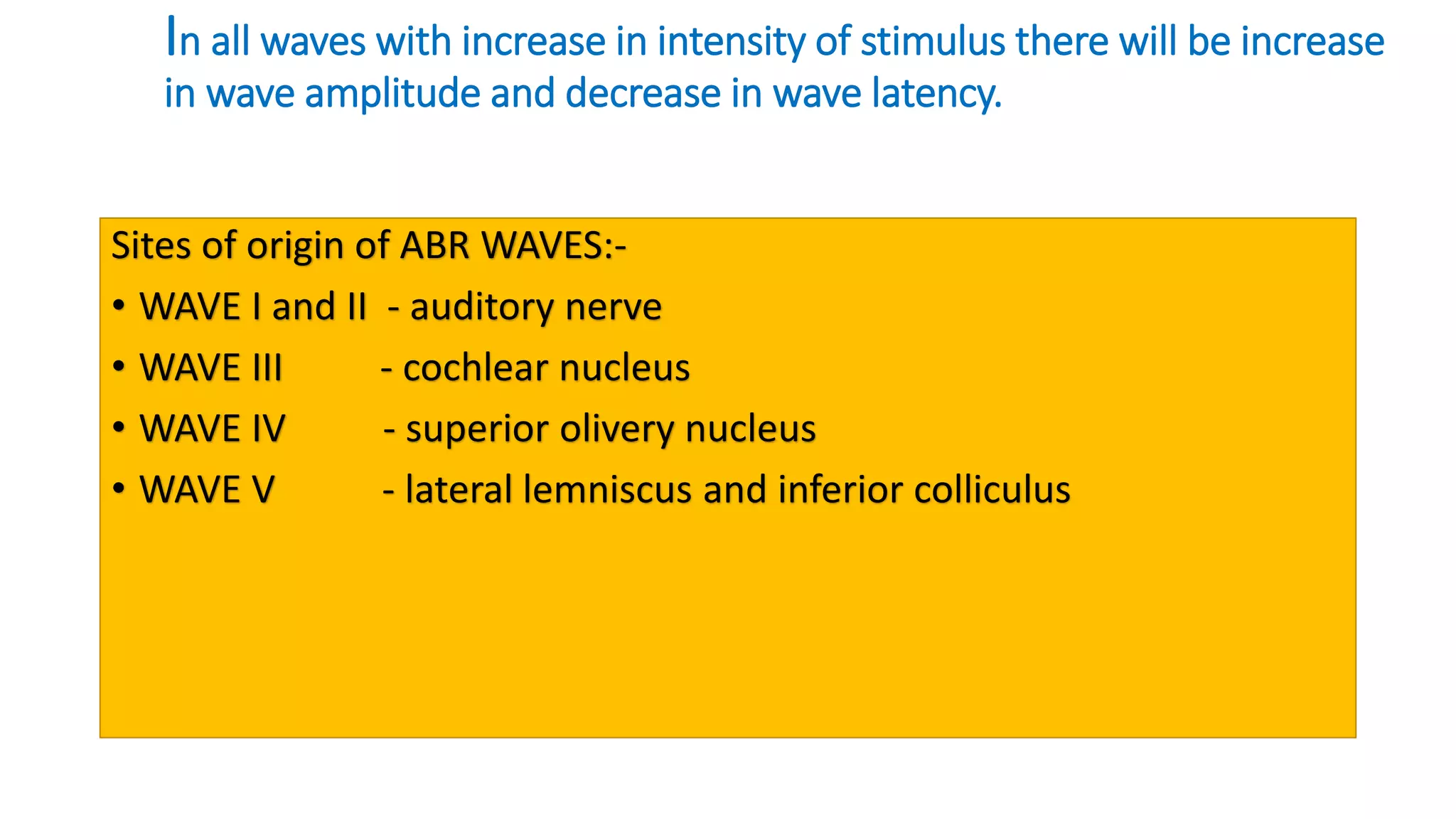 In all waves with increase in intensity of stimulus there will be increase in wave amplitude and decrease in wave latency.

Sites of origin of ABR WAVES:-

• WAVE I and II - auditory nerve
• WAVE III - cochlear nucleus
• WAVE IV - superior olivery nucleus
• WAVE V - lateral lemniscus and inferior colliculus